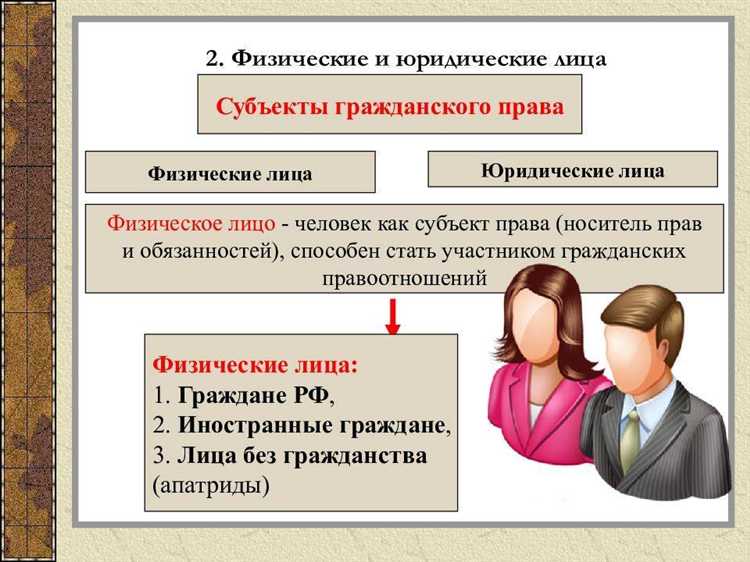 2. Физические и юридические лица

Субъекты гражданского права

Физические лица

Юридические лица

Физическое лицо - человек как субъект права (носитель прав и обязанностей), способен стать участником гражданских правоотношений

Физические лица:
1. Граждане РФ,
2. Иностранные граждане,
3. Лица без гражданства (апатриды)